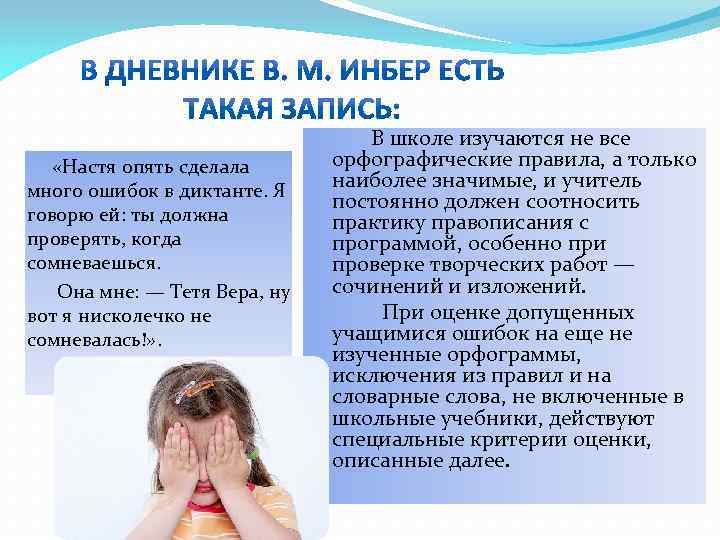 В ДНЕВНИКЕ В. М. ИНБЕР ЕСТЬ ТАКАЯ ЗАПИСЬ:

«Настя опять сделала много ошибок в диктанте. Я говорю ей: ты должна проверять, когда сомневаешься.

Она мне: — Тетя Вера, ну вот я нисколечко не сомневалась!».

В школе изучаются не все орфографические правила, а только наиболее значимые, и учитель постоянно должен соотносить практику правописания с программой, особенно при проверке творческих работ — сочинений и изложений.

При оценке допущенных учащимися ошибок на еще не изученные орфограммы, исключения из правил и на словарные слова, не включенные в школьные учебники, действуют специальные критерии оценки, описанные далее.